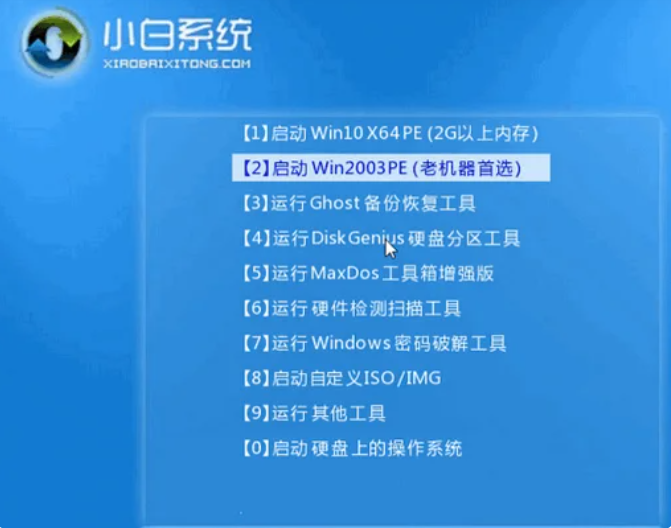 小白系统
XIAOBAIXITONG.COM

【1】启动 Win10 X64 PE (2G以上内存)
【2】启动 Win2003PE (老机器首选)
【3】运行 Ghost 备份恢复工具
【4】运行 DiskGenius 硬盘分区工具
【5】运行 MaxDos 工具箱增强版
【6】运行 硬件检测扫描工具
【7】运行 Windows 密码破解工具
【8】启动自定义ISO/IMG
【9】运行 其他工具
【0】启动 硬盘上的操作系统